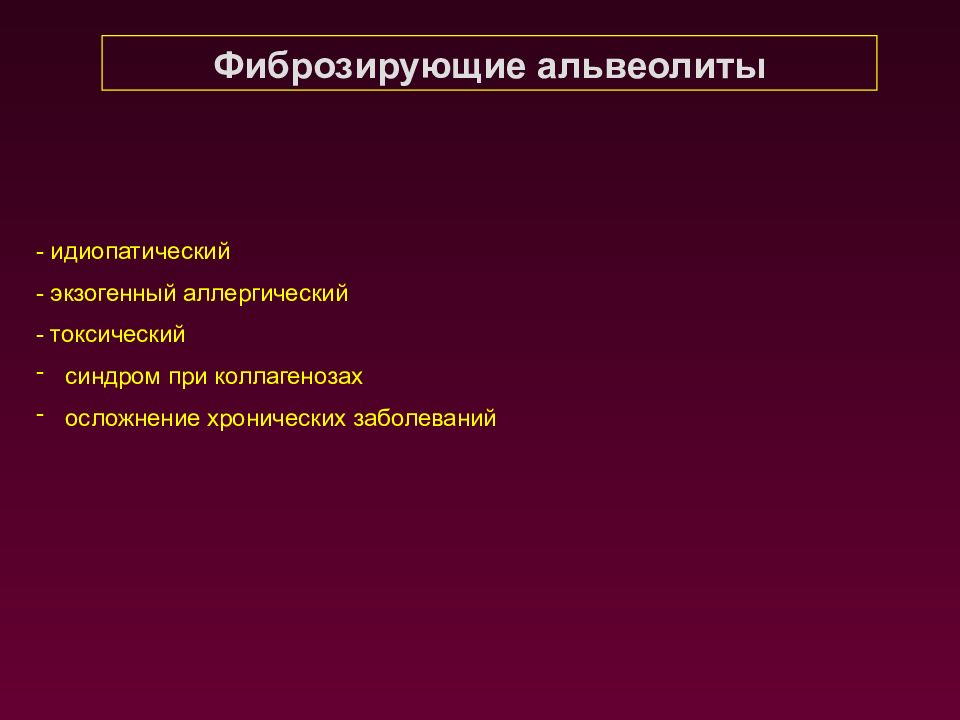 Фиброзирующие альвеолиты

- идиопатический
- экзогенный аллергический
- токсический
- синдром при коллагенозах
- осложнение хронических заболеваний